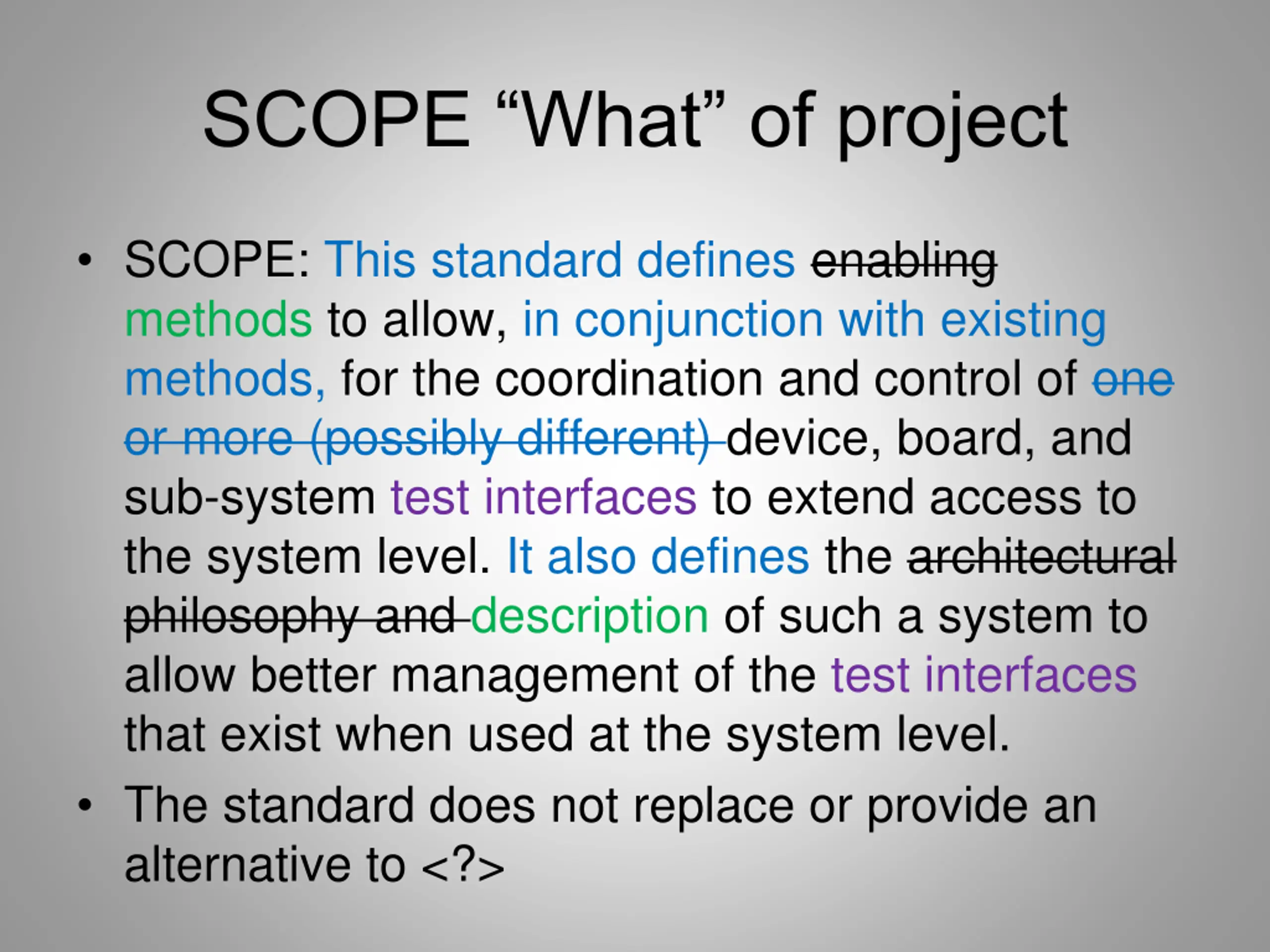 SCOPE “What” of project

• SCOPE: This standard defines ~~enabling~~ methods to allow, in conjunction with existing methods, for the coordination and control of ~~one or more (possibly different)~~ device, board, and sub-system test interfaces to extend access to the system level. It also defines the ~~architectural philosophy and~~ description of such a system to allow better management of the test interfaces that exist when used at the system level.

• The standard does not replace or provide an alternative to <?>